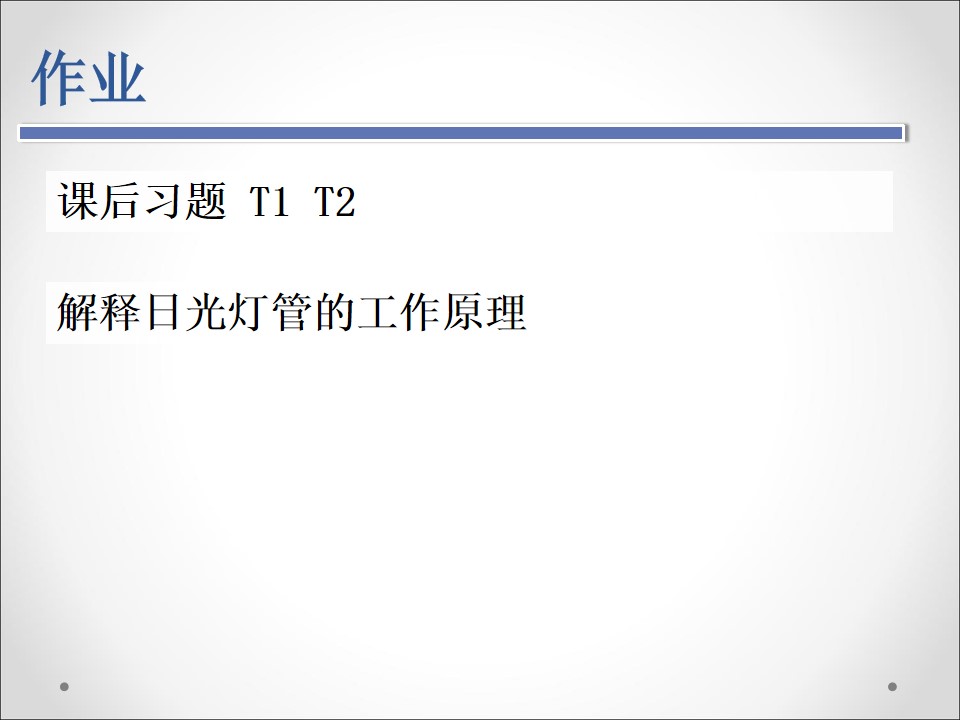 作业

课后习题 T1 T2

解释日光灯管的工作原理